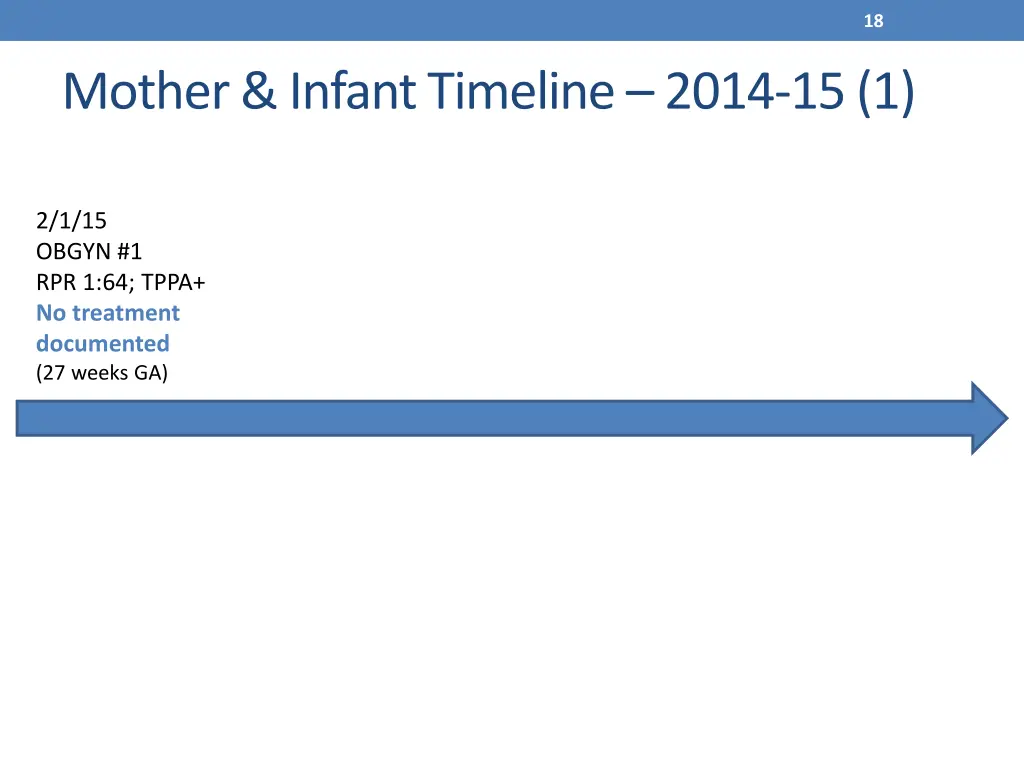 18

Mother & Infant Timeline – 2014-15 (1)

2/1/15
OBGYN #1
RPR 1:64; TPPA+
No treatment documented
(27 weeks GA)